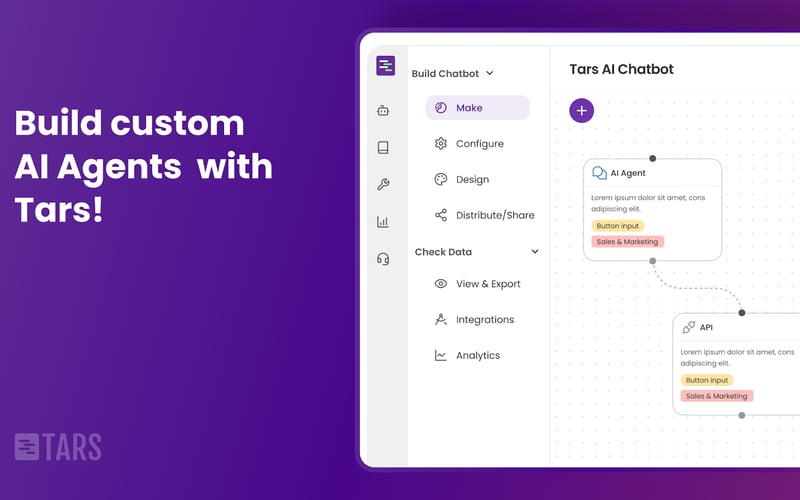 Build custom AI Agents with Tars!

TARS

Build Chatbot

Make

Configure

Design

Distribute/Share

Check Data

View & Export

Integrations

Analytics

Tars AI Chatbot

+

AI Agent

Lorem ipsum dolor sit amet, cons adipiscing elit.

Button input

Sales & Marketing

API

Lorem ipsum dolor sit amet, cons adipiscing elit.

Button input

Sales & Marketing